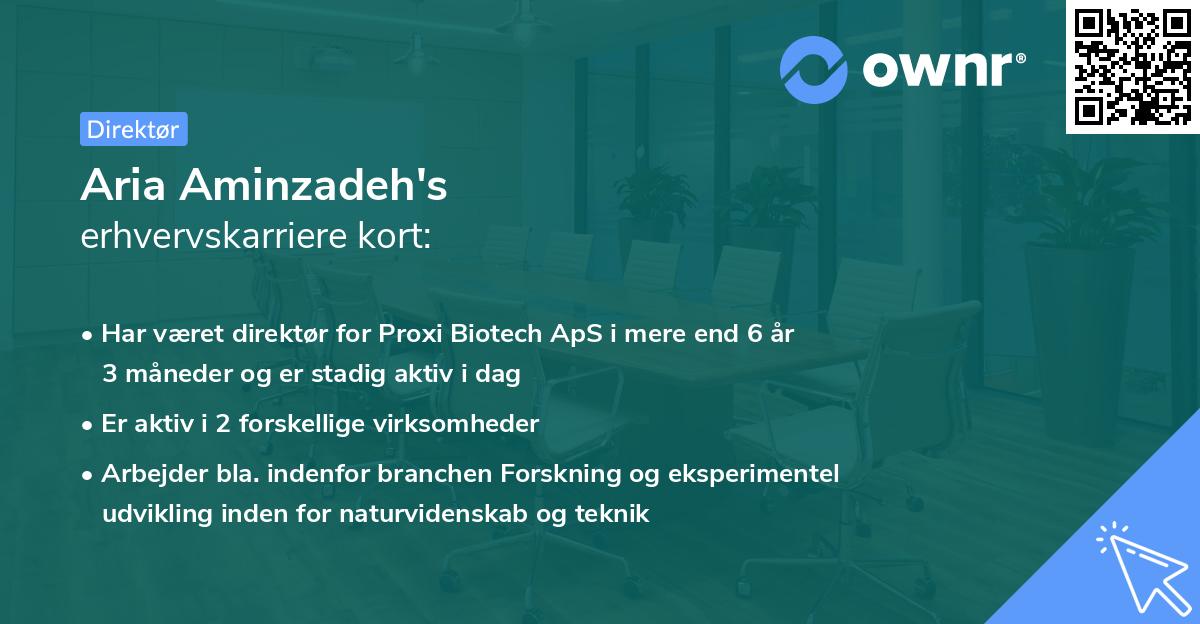 ownr®

Direktør

Aria Aminzadeh's
erhvervskarriere kort:

• Har været direktør for Proxi Biotech ApS i mere end 6 år 3 måneder og er stadig aktiv i dag
• Er aktiv i 2 forskellige virksomheder
• Arbejder bla. indenfor branchen Forskning og eksperimentel udvikling inden for naturvidenskab og teknik